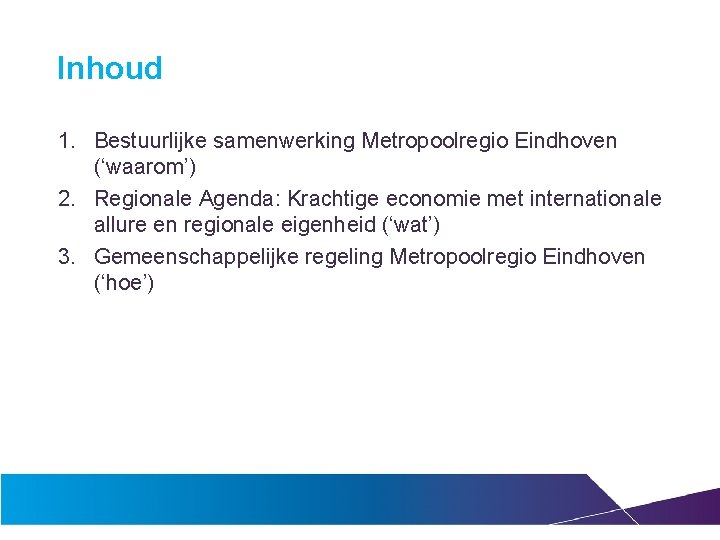 Inhoud

1. Bestuurlijke samenwerking Metropoolregio Eindhoven (‘waarom’)
2. Regionale Agenda: Krachtige economie met internationale allure en regionale eigenheid (‘wat’)
3. Gemeenschappelijke regeling Metropoolregio Eindhoven (‘hoe’)